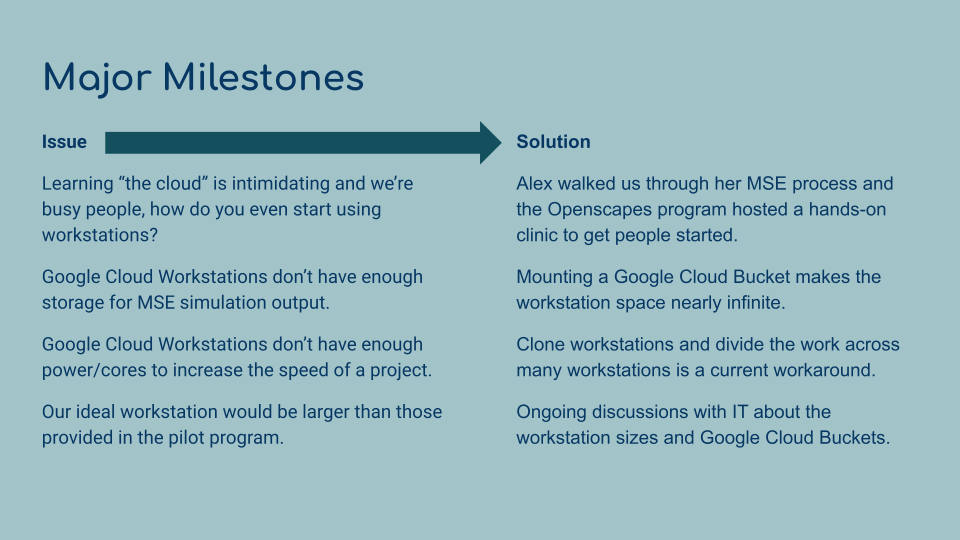 Major Milestones

Issue

Learning “the cloud” is intimidating and we’re busy people, how do you even start using workstations?

Google Cloud Workstations don’t have enough storage for MSE simulation output.

Google Cloud Workstations don’t have enough power/cores to increase the speed of a project.

Our ideal workstation would be larger than those provided in the pilot program.

Solution

Alex walked us through her MSE process and the Openscapes program hosted a hands-on clinic to get people started.

Mounting a Google Cloud Bucket makes the workstation space nearly infinite.

Clone workstations and divide the work across many workstations is a current workaround.

Ongoing discussions with IT about the workstation sizes and Google Cloud Buckets.